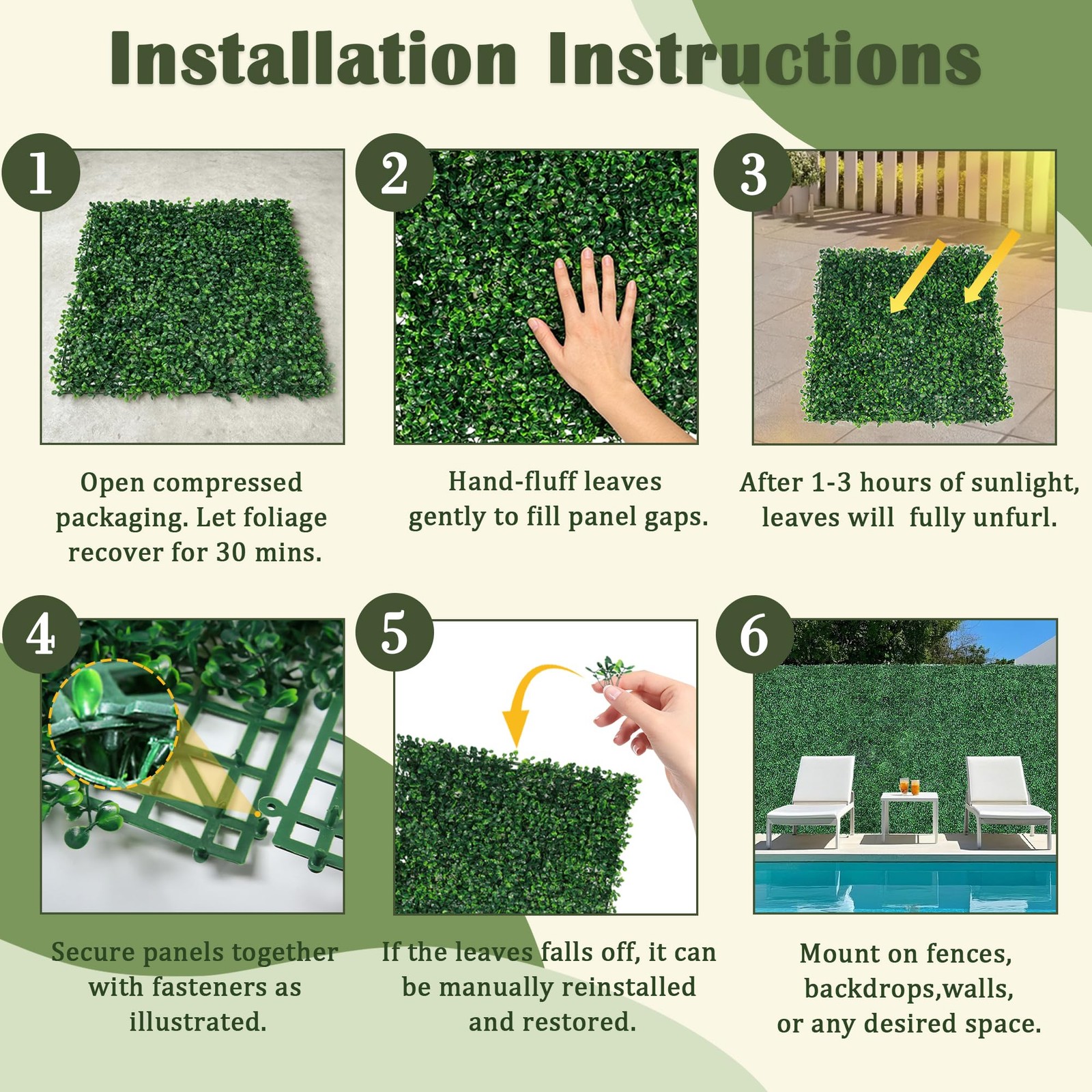 Installation Instructions

1

Open compressed packaging. Let foliage recover for 30 mins.

2

Hand-fluff leaves gently to fill panel gaps.

3

After 1-3 hours of sunlight, leaves will fully unfurl.

4

Secure panels together with fasteners as illustrated.

5

If the leaves falls off, it can be manually reinstalled and restored.

6

Mount on fences, backdrops,walls, or any desired space.